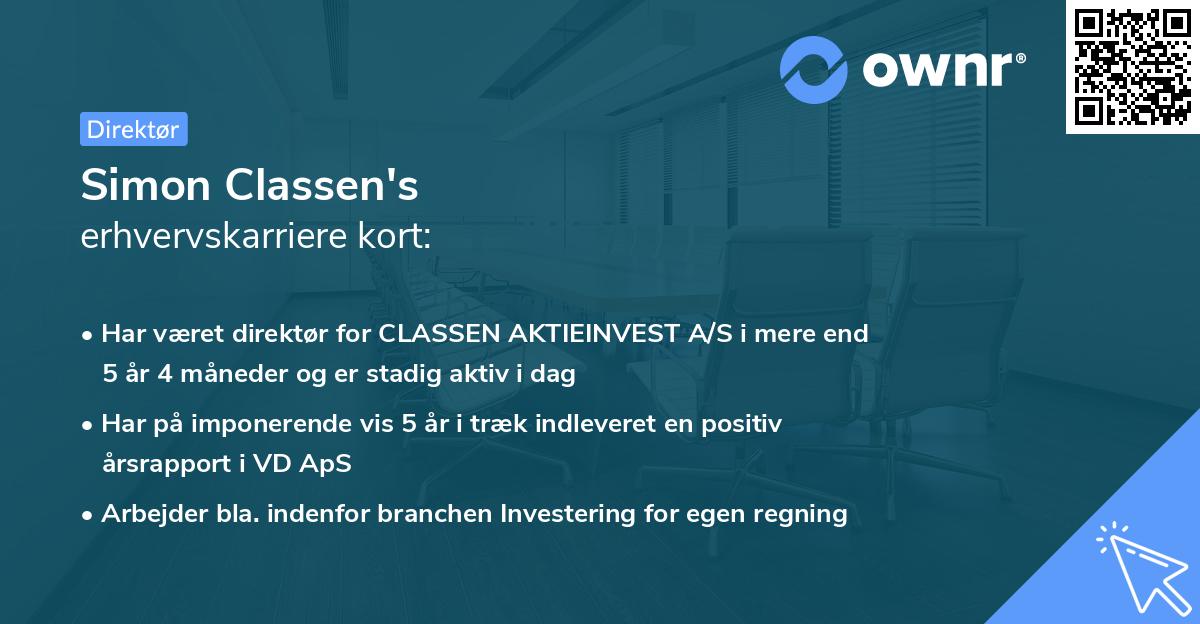 ownr®

Direktør

Simon Classen's
erhvervskarriere kort:

• Har været direktør for CLASSEN AKTIEINVEST A/S i mere end 5 år 4 måneder og er stadig aktiv i dag
• Har på imponerende vis 5 år i træk indleveret en positiv årsrapport i VD ApS
• Arbejder bla. indenfor branchen Investering for egen regning